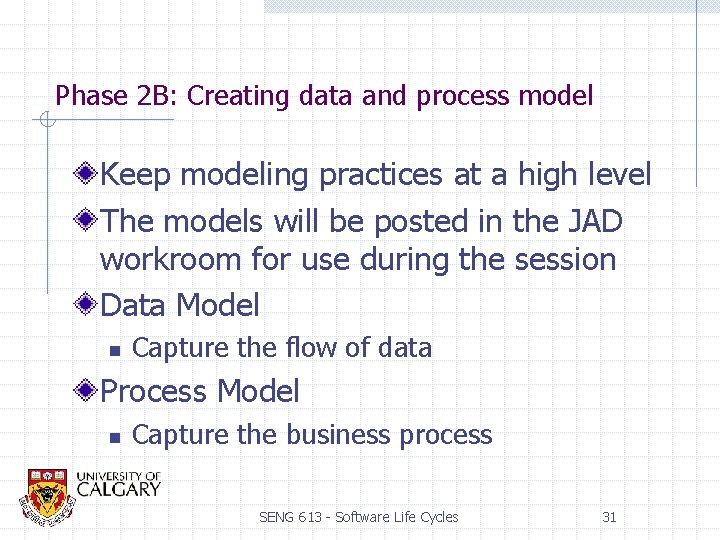 Phase 2B: Creating data and process model

Keep modeling practices at a high level

The models will be posted in the JAD workroom for use during the session

Data Model

Capture the flow of data

Process Model

Capture the business process

UNIVERSITY OF CALGARY

SENG 613 - Software Life Cycles

31